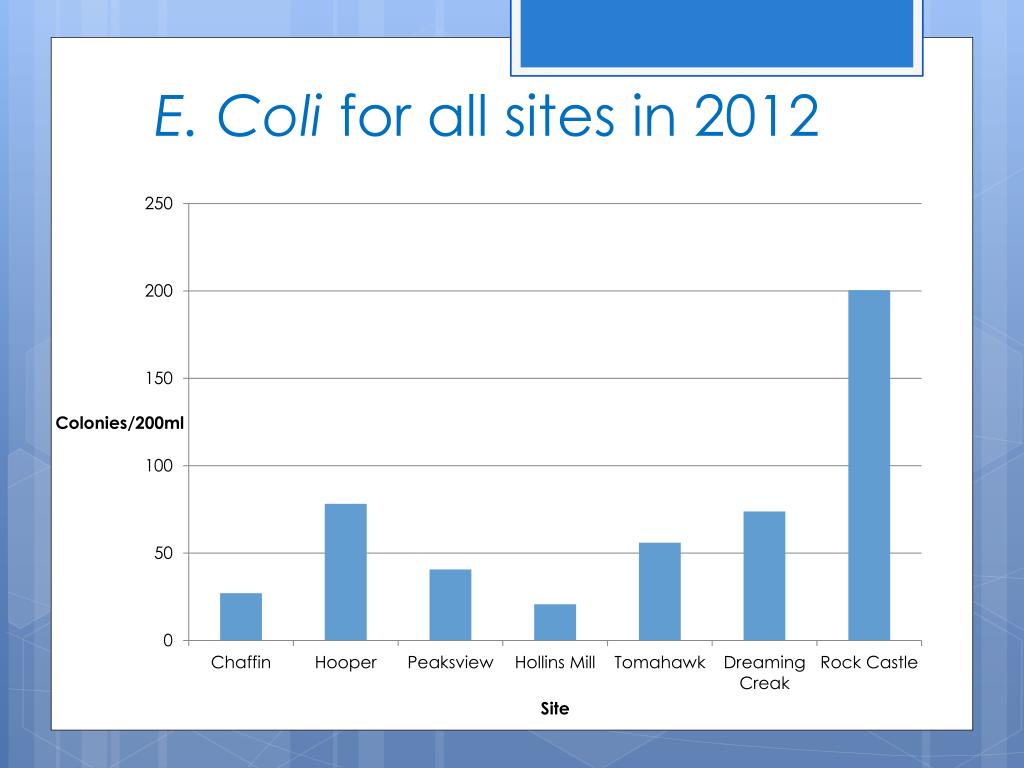 E. Coli for all sites in 2012

250
200
150
Colonies/200ml
100
50
0

Chaffin
Hooper
Peaksview
Hollins Mill
Tomahawk
Dreaming Creak
Rock Castle

Site